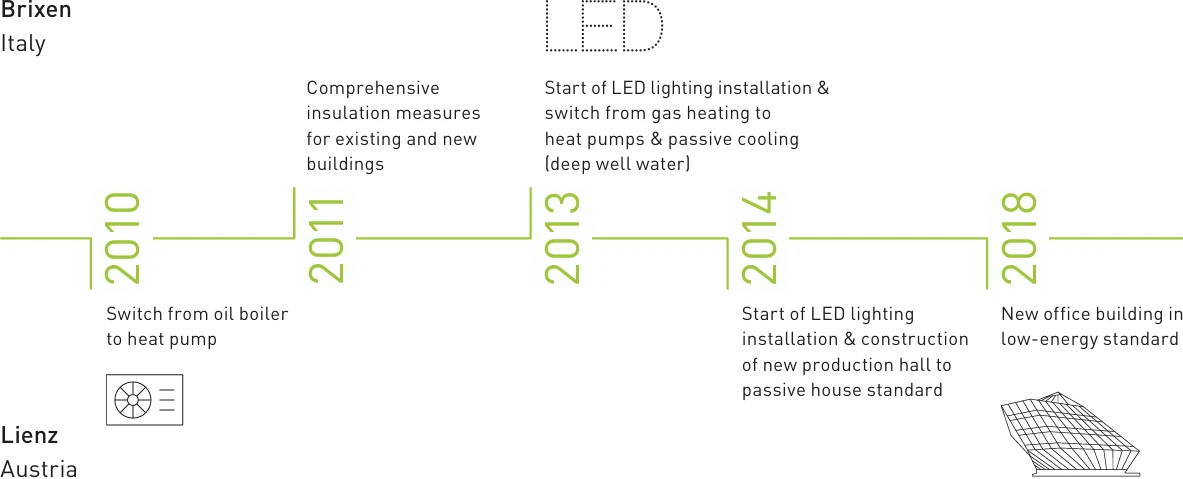 Brixen
Italy

LED

Comprehensive insulation measures for existing and new buildings

Start of LED lighting installation & switch from gas heating to heat pumps & passive cooling (deep well water)

2010

2011

2013

2014

2018

Switch from oil boiler to heat pump

Start of LED lighting installation & construction of new production hall to passive house standard

New office building in low-energy standard

Lienz
Austria